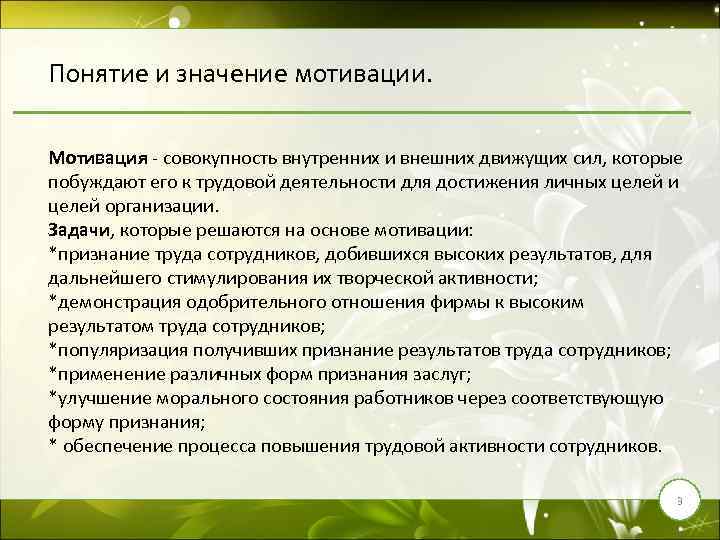 Понятие и значение мотивации.

Мотивация - совокупность внутренних и внешних движущих сил, которые побуждают его к трудовой деятельности для достижения личных целей и целей организации.
Задачи, которые решаются на основе мотивации:
*признание труда сотрудников, добившихся высоких результатов, для дальнейшего стимулирования их творческой активности;
*демонстрация одобрительного отношения фирмы к высоким результатом труда сотрудников;
*популяризация получивших признание результатов труда сотрудников;
*применение различных форм признания заслуг;
*улучшение морального состояния работников через соответствующую форму признания;
* обеспечение процесса повышения трудовой активности сотрудников.

3